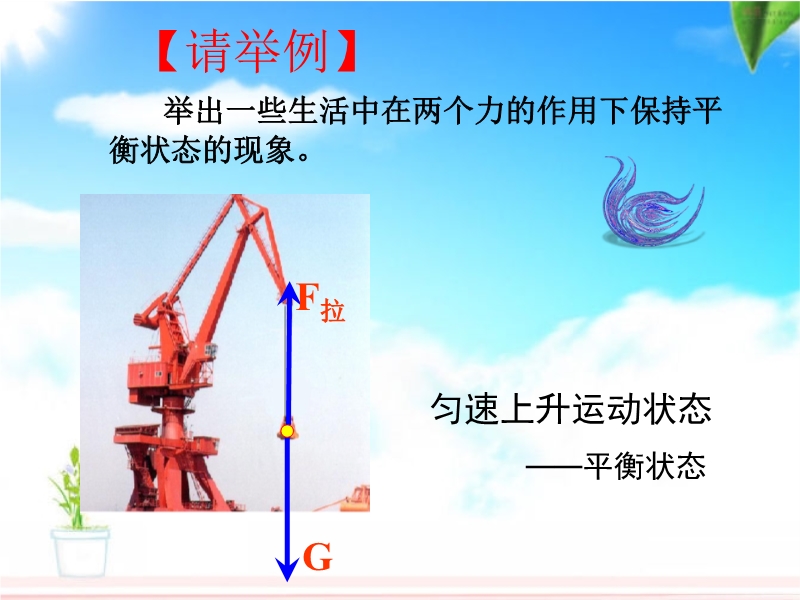 【请举例】

举出一些生活中在两个力的作用下保持平衡状态的现象。

$F_{拉}$

G

匀速上升运动状态

——平衡状态